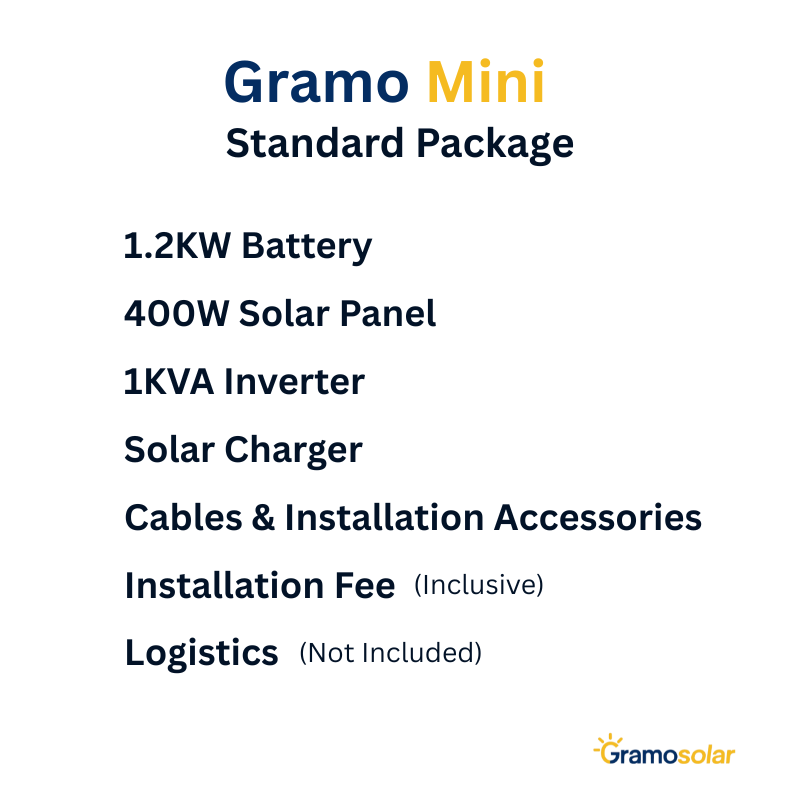 Gramo Mini
Standard Package

1.2KW Battery

400W Solar Panel

1KVA Inverter

Solar Charger

Cables & Installation Accessories

Installation Fee (Inclusive)

Logistics (Not Included)

Gramosolar